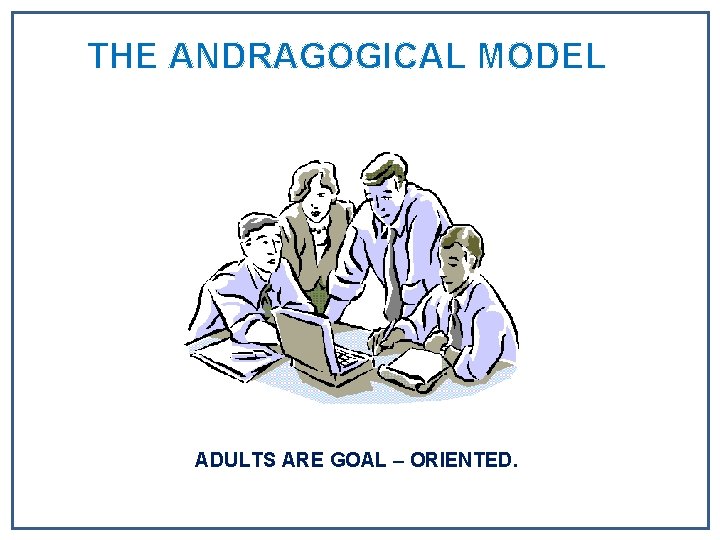 THE ANDRAGOGICAL MODEL

ADULTS ARE GOAL – ORIENTED.